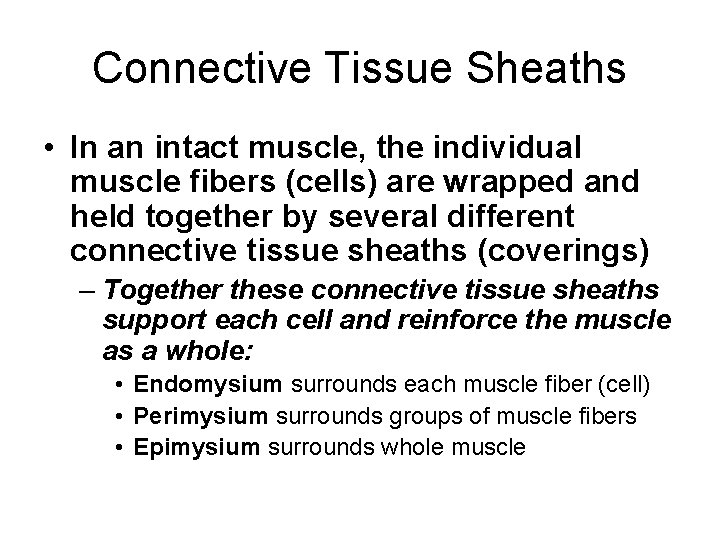 Connective Tissue Sheaths

• In an intact muscle, the individual muscle fibers (cells) are wrapped and held together by several different connective tissue sheaths (coverings)

– Together these connective tissue sheaths support each cell and reinforce the muscle as a whole:

• Endomysium surrounds each muscle fiber (cell)
• Perimysium surrounds groups of muscle fibers
• Epimysium surrounds whole muscle